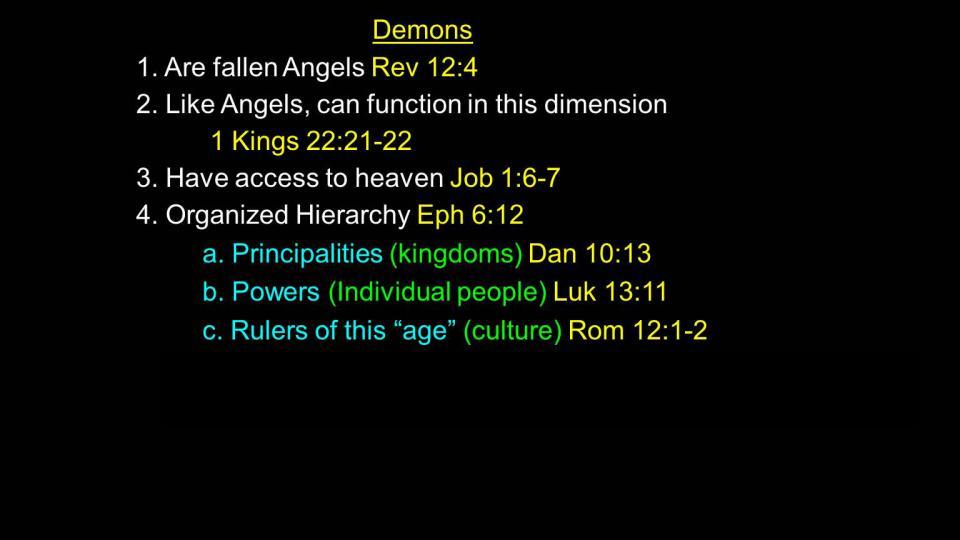 Demons

1. Are fallen Angels Rev 12:4

2. Like Angels, can function in this dimension
1 Kings 22:21-22

3. Have access to heaven Job 1:6-7

4. Organized Hierarchy Eph 6:12

a. Principalities (kingdoms) Dan 10:13

b. Powers (Individual people) Luk 13:11

c. Rulers of this “age” (culture) Rom 12:1-2